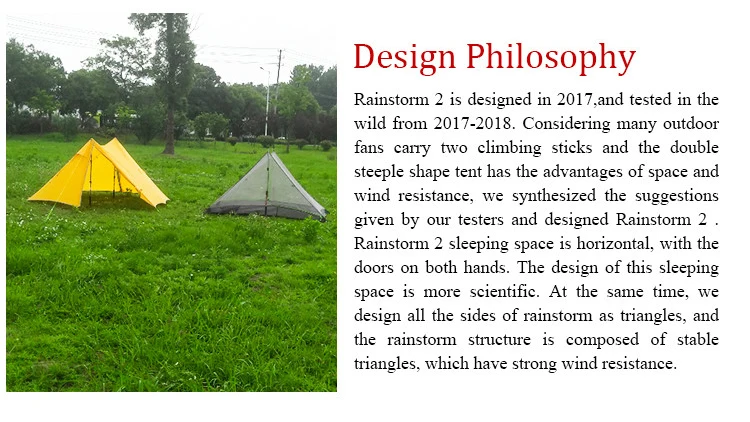 Design Philosophy

Rainstorm 2 is designed in 2017,and tested in the wild from 2017-2018. Considering many outdoor fans carry two climbing sticks and the double steeple shape tent has the advantages of space and wind resistance, we synthesized the suggestions given by our testers and designed Rainstorm 2 . Rainstorm 2 sleeping space is horizontal, with the doors on both hands. The design of this sleeping space is more scientific. At the same time, we design all the sides of rainstorm as triangles, and the rainstorm structure is composed of stable triangles, which have strong wind resistance.